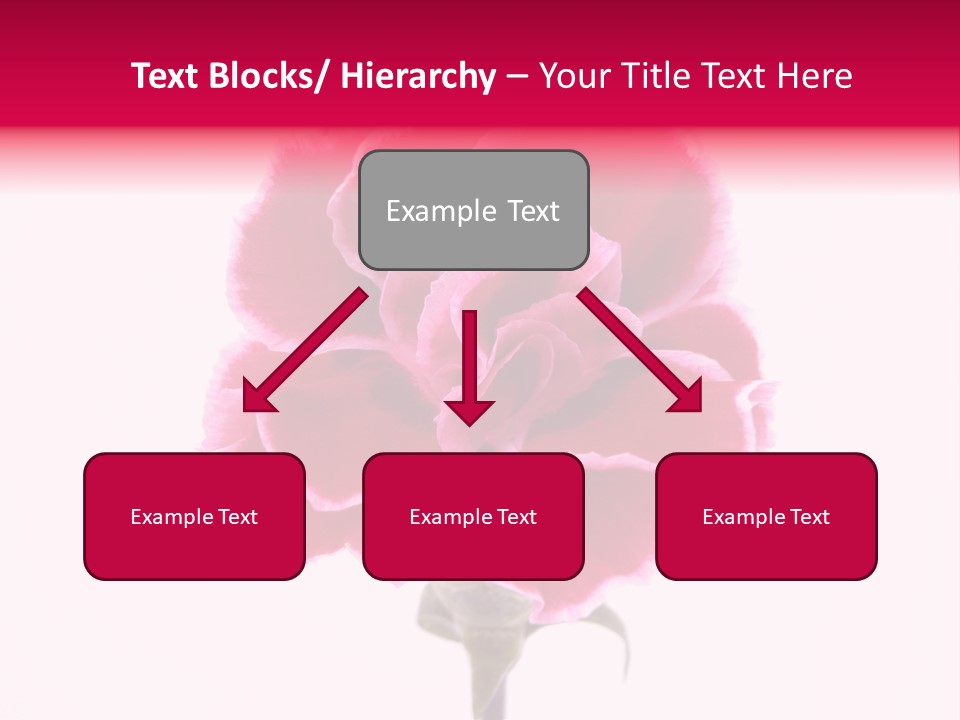 Text Blocks/ Hierarchy – Your Title Text Here

Example Text

Example Text

Example Text

Example Text